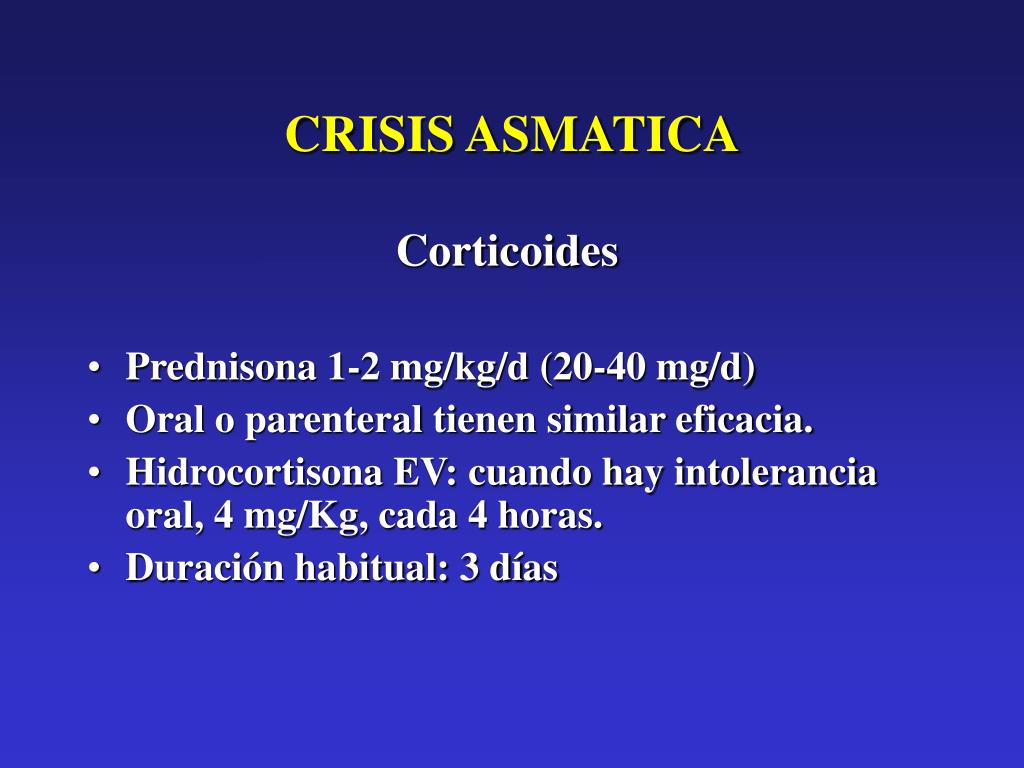 CRISIS ASMATICA

Corticoides

• Prednisona 1-2 mg/kg/d (20-40 mg/d)
• Oral o parenteral tienen similar eficacia.
• Hidrocortisona EV: cuando hay intolerancia oral, 4 mg/Kg, cada 4 horas.
• Duración habitual: 3 días